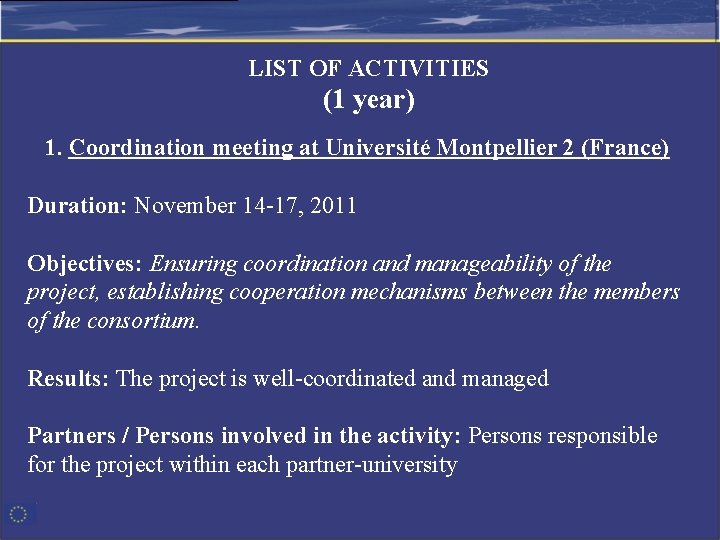 LIST OF ACTIVITIES
(1 year)

1. Coordination meeting at Université Montpellier 2 (France)

Duration: November 14-17, 2011

Objectives: Ensuring coordination and manageability of the project, establishing cooperation mechanisms between the members of the consortium.

Results: The project is well-coordinated and managed

Partners / Persons involved in the activity: Persons responsible for the project within each partner-university